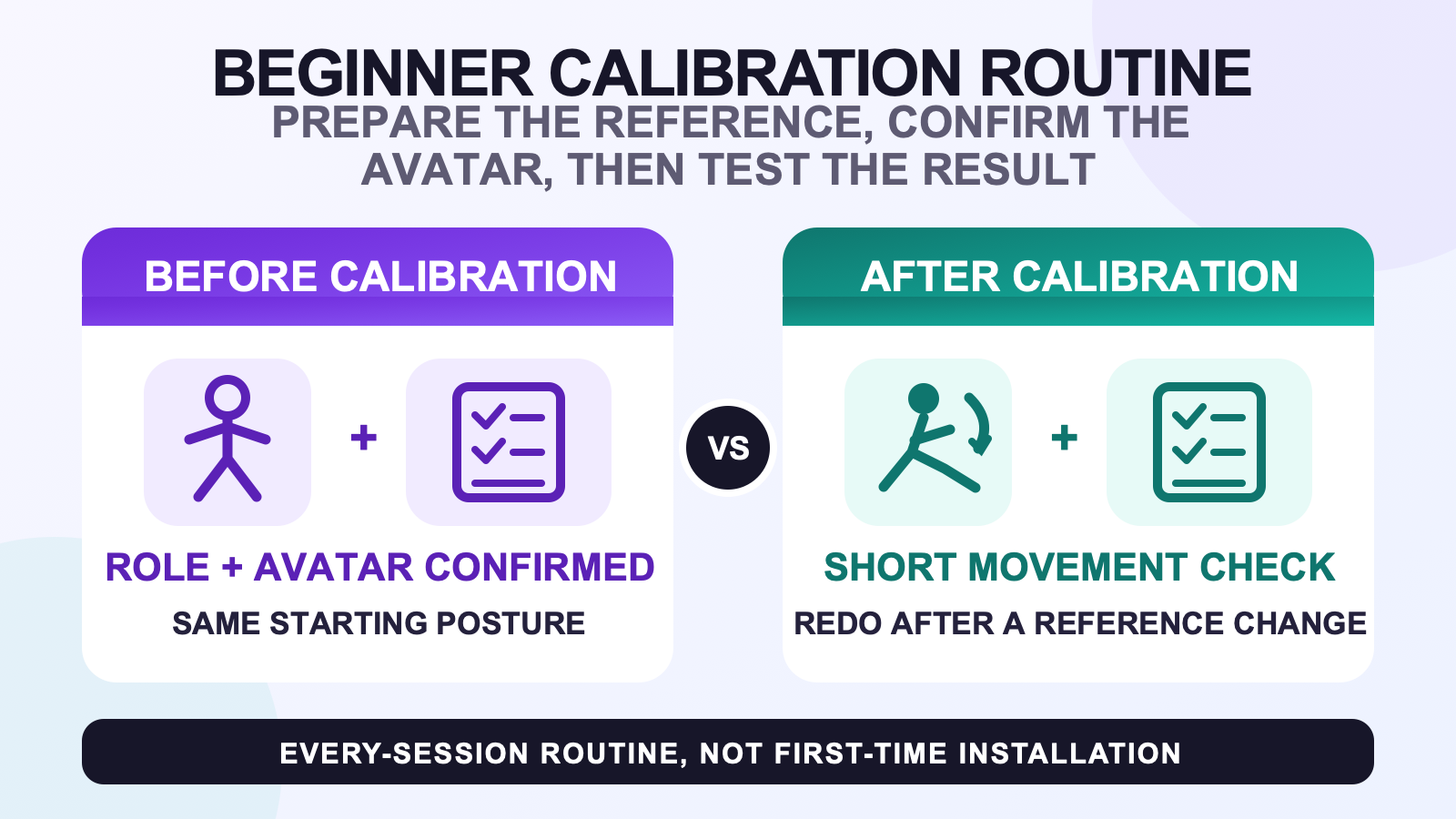 BEGINNER CALIBRATION ROUTINE
PREPARE THE REFERENCE, CONFIRM THE AVATAR, THEN TEST THE RESULT

BEFORE CALIBRATION

+

ROLE + AVATAR CONFIRMED
SAME STARTING POSTURE

VS

AFTER CALIBRATION

+

SHORT MOVEMENT CHECK
REDO AFTER A REFERENCE CHANGE

EVERY-SESSION ROUTINE, NOT FIRST-TIME INSTALLATION